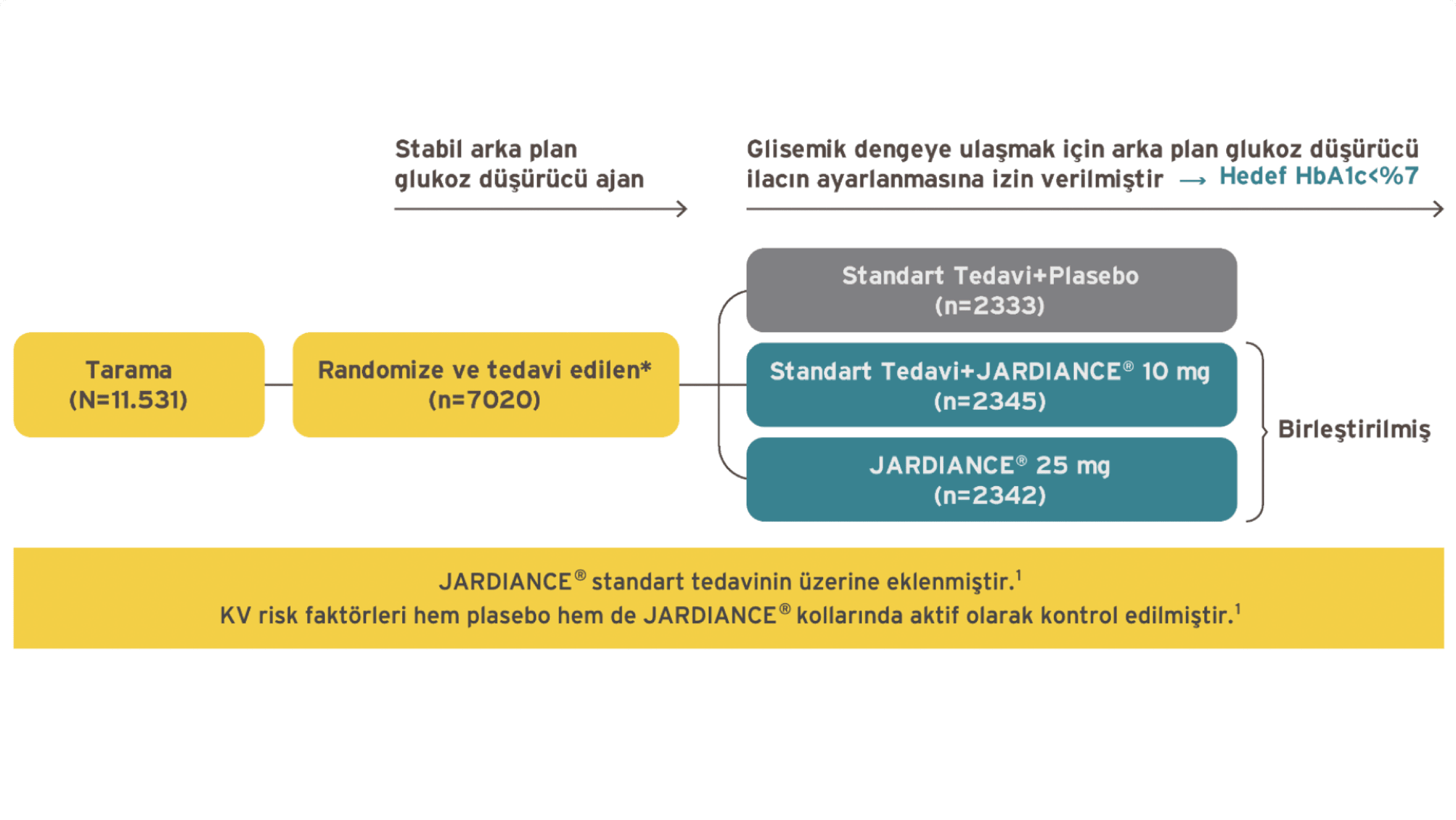 Stabil arka plan glukoz düşürücü ajan

Glisemik dengeye ulaşmak için arka plan glukoz düşürücü ilacın ayarlanmasına izin verilmiştir → Hedef HbA1c<%7

Tarama (N=11.531)

Randomize ve tedavi edilen* (n=7020)

Standart Tedavi+Plasebo (n=2333)

Standart Tedavi+JARDIANCE® 10 mg (n=2345)

JARDIANCE® 25 mg (n=2342)

Birleştirilmiş

JARDIANCE® standart tedavinin üzerine eklenmiştir.$^1$
KV risk faktörleri hem plasebo hem de JARDIANCE® kollarında aktif olarak kontrol edilmiştir.$^1$